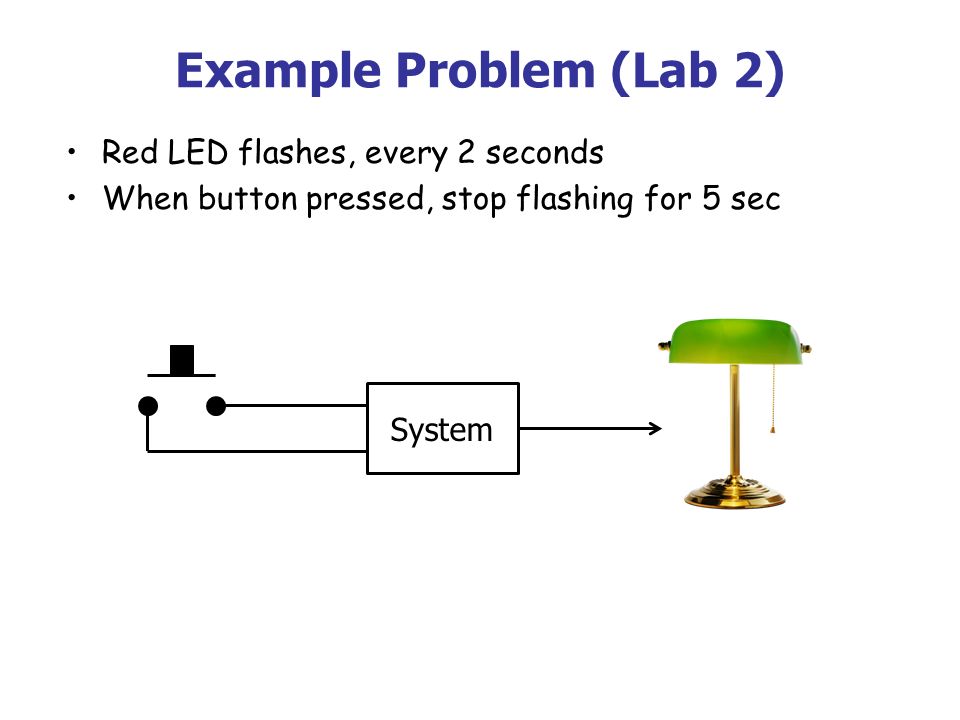 Example Problem (Lab 2)

• Red LED flashes, every 2 seconds
• When button pressed, stop flashing for 5 sec

System